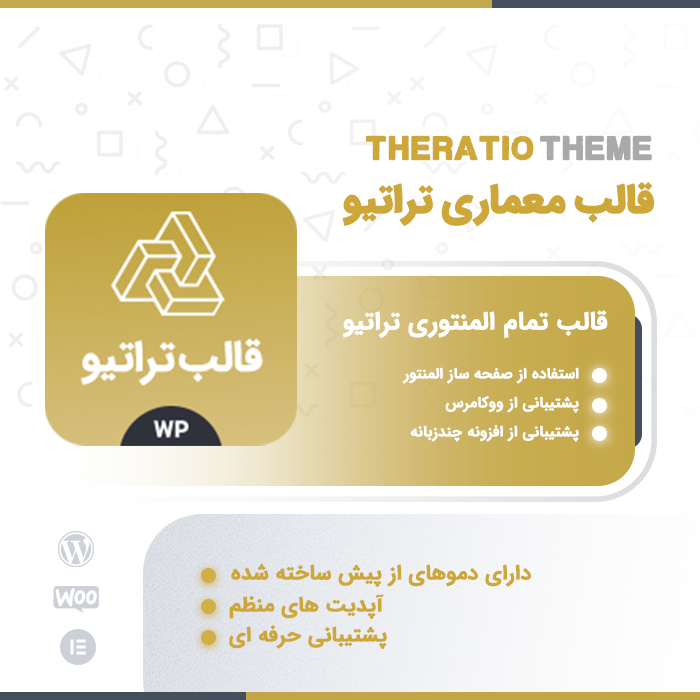 THERATIO THEME
قالب معماری تراتیو

قالب تراتیو
WP

قالب تمام المنتوری تراتیو
استفاده از صفحه ساز المنتور
پشتیبانی از ووکامرس
پشتیبانی از افزونه چندزبانه

WOO

دارای دموهای از پیش ساخته شده
آپدیت های منظم
پشتیبانی حرفه ای